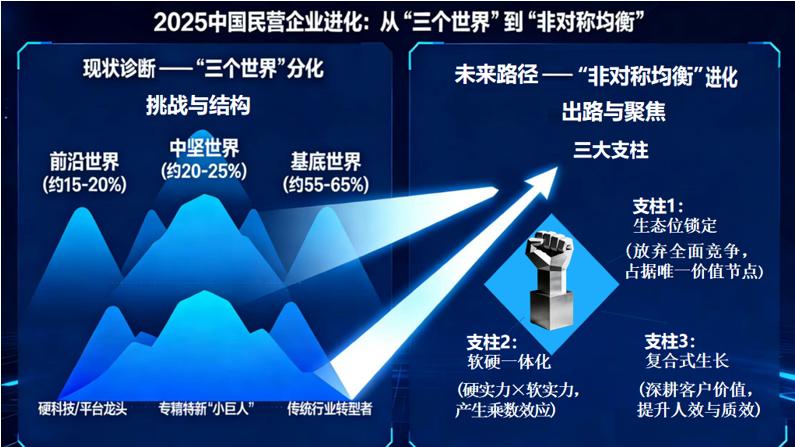 2025中国民营企业进化：从“三个世界”到“非对称均衡”

现状诊断 —— “三个世界”分化

挑战与结构

前沿世界
(约15-20%)

中坚世界
(约20-25%)

基底世界
(约55-65%)

硬科技/平台龙头

专精特新“小巨人”

传统行业转型者

未来路径 —— “非对称均衡”进化

出路与聚焦

三大支柱

支柱1：
生态位锁定
(放弃全面竞争，占据唯一价值节点)

支柱2：
软硬一体化
(硬实力×软实力，产生乘数效应)

支柱3：
复合式生长
(深耕客户价值，提升人效与质效)